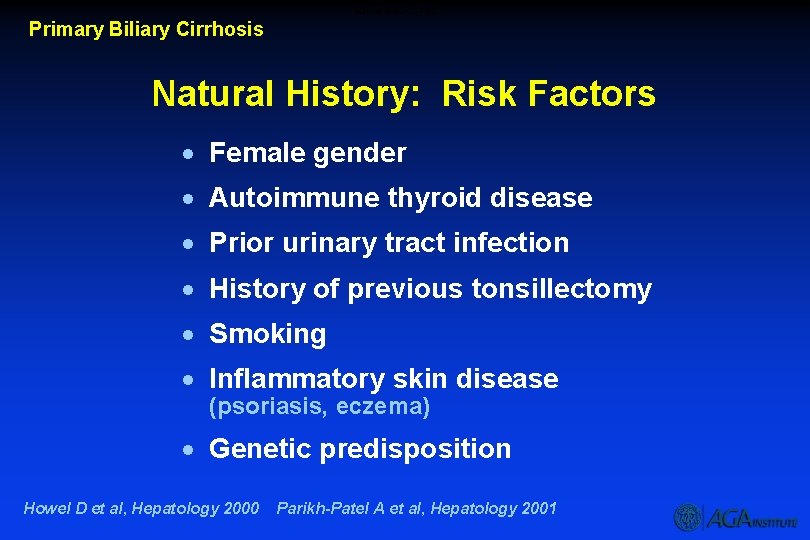 Primary Biliary Cirrhosis

Natural History: Risk Factors

• Female gender
• Autoimmune thyroid disease
• Prior urinary tract infection
• History of previous tonsillectomy
• Smoking
• Inflammatory skin disease (psoriasis, eczema)
• Genetic predisposition

Howel D et al, Hepatology 2000 Parikh-Patel A et al, Hepatology 2001

AGA INSTITUTE